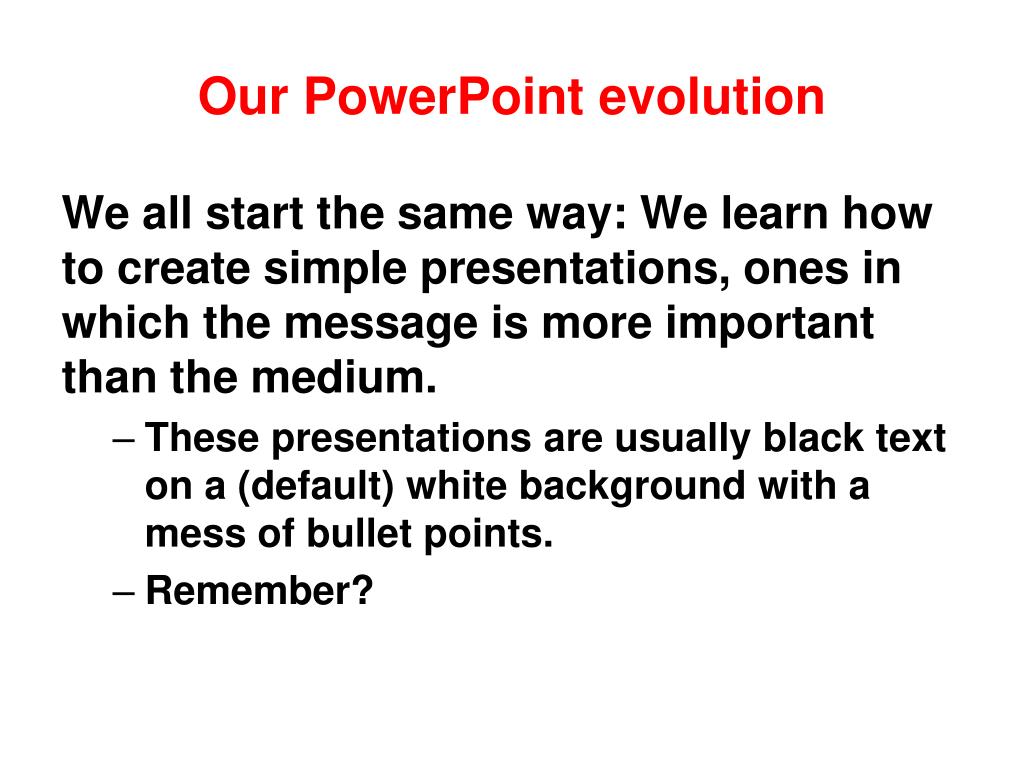 Our PowerPoint evolution

We all start the same way: We learn how to create simple presentations, ones in which the message is more important than the medium.

– These presentations are usually black text on a (default) white background with a mess of bullet points.

– Remember?